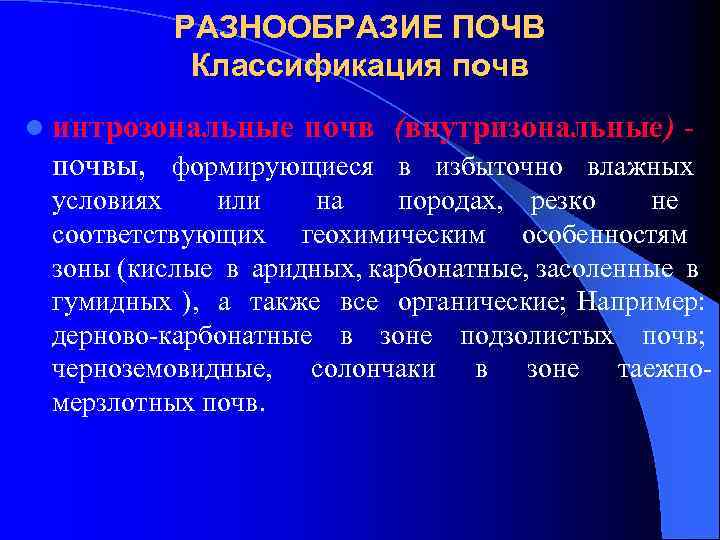 РАЗНООБРАЗИЕ ПОЧВ
Классификация почв

интрозональные почв (внутризональные) - почвы, формирующиеся в избыточно влажных условиях или на породах, резко не соответствующих геохимическим особенностям зоны (кислые в аридных, карбонатные, засоленные в гумидных ), а также все органические; Например: дерново-карбонатные в зоне подзолистых почв; черноземовидные, солончаки в зоне таежно-мерзлотных почв.